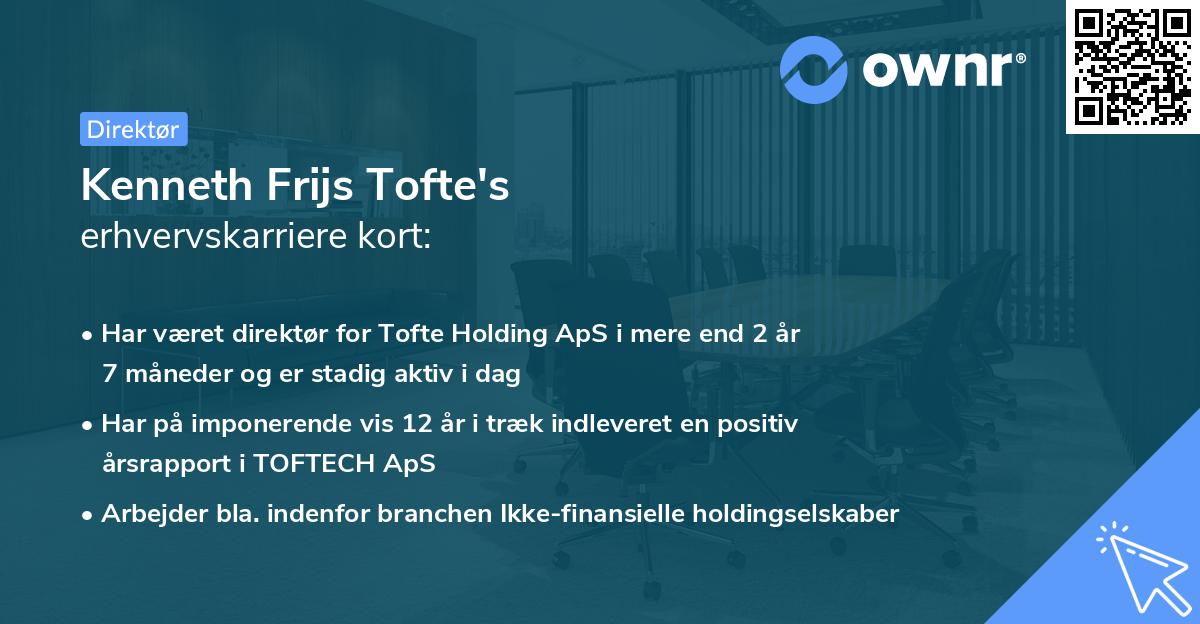 ownr®

Direktør

Kenneth Frijs Tofte's
erhvervskarriere kort:

• Har været direktør for Tofte Holding ApS i mere end 2 år 7 måneder og er stadig aktiv i dag
• Har på imponerende vis 12 år i træk indleveret en positiv årsrapport i TOFTECH ApS
• Arbejder bla. indenfor branchen Ikke-finansielle holdingselskaber